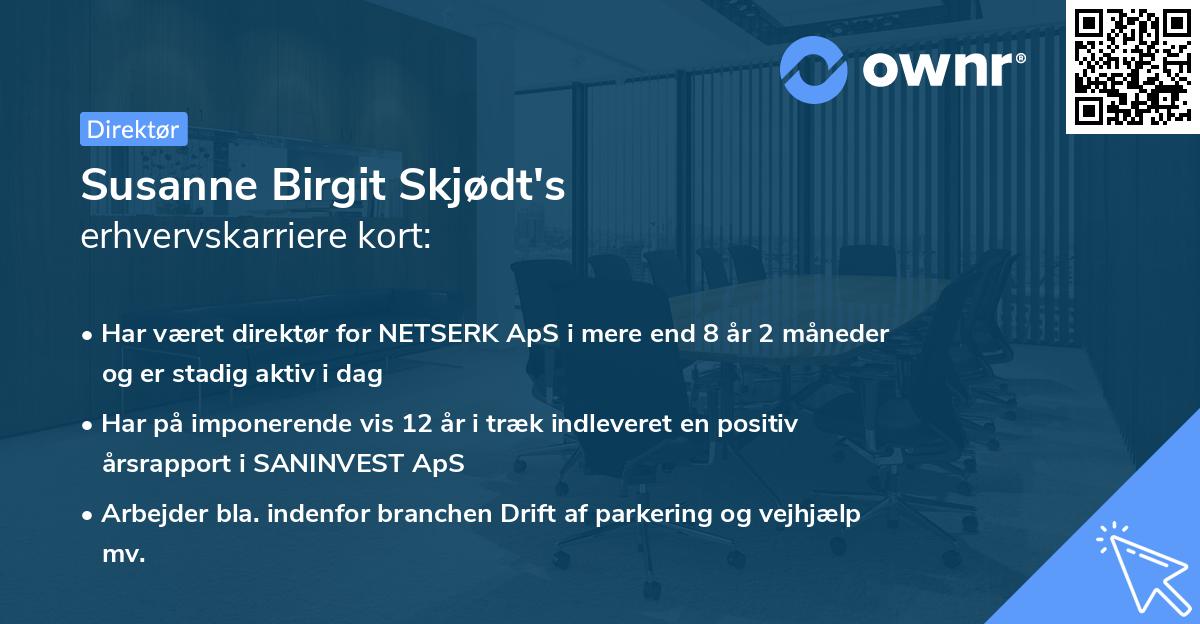 ownr®

Direktør

Susanne Birgit Skjødt's
erhvervskarriere kort:

• Har været direktør for NETSERK ApS i mere end 8 år 2 måneder og er stadig aktiv i dag

• Har på imponerende vis 12 år i træk indleveret en positiv årsrapport i SANINVEST ApS

• Arbejder bla. indenfor branchen Drift af parkering og vejhjælp mv.